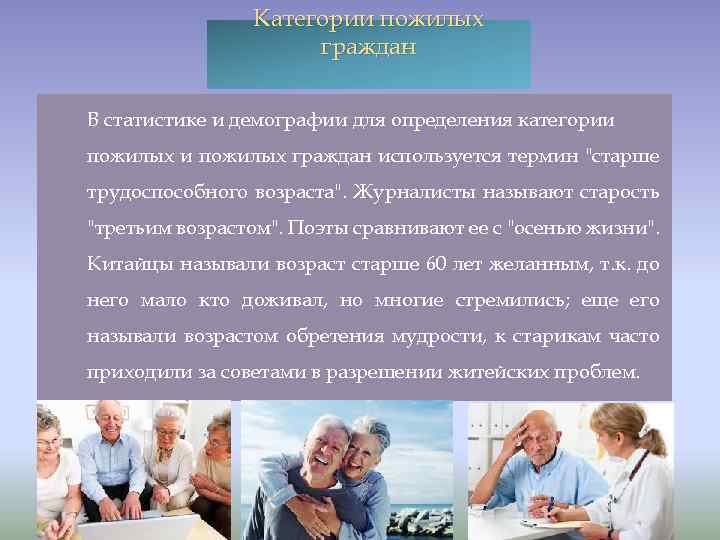 Категории пожилых граждан

В статистике и демографии для определения категории пожилых и пожилых граждан используется термин "старше трудоспособного возраста". Журналисты называют старость "третьим возрастом". Поэты сравнивают ее с "осенью жизни". Китайцы называли возраст старше 60 лет желанным, т.к. до него мало кто доживал, но многие стремились; еще его называли возрастом обретения мудрости, к старикам часто приходили за советами в разрешении житейских проблем.